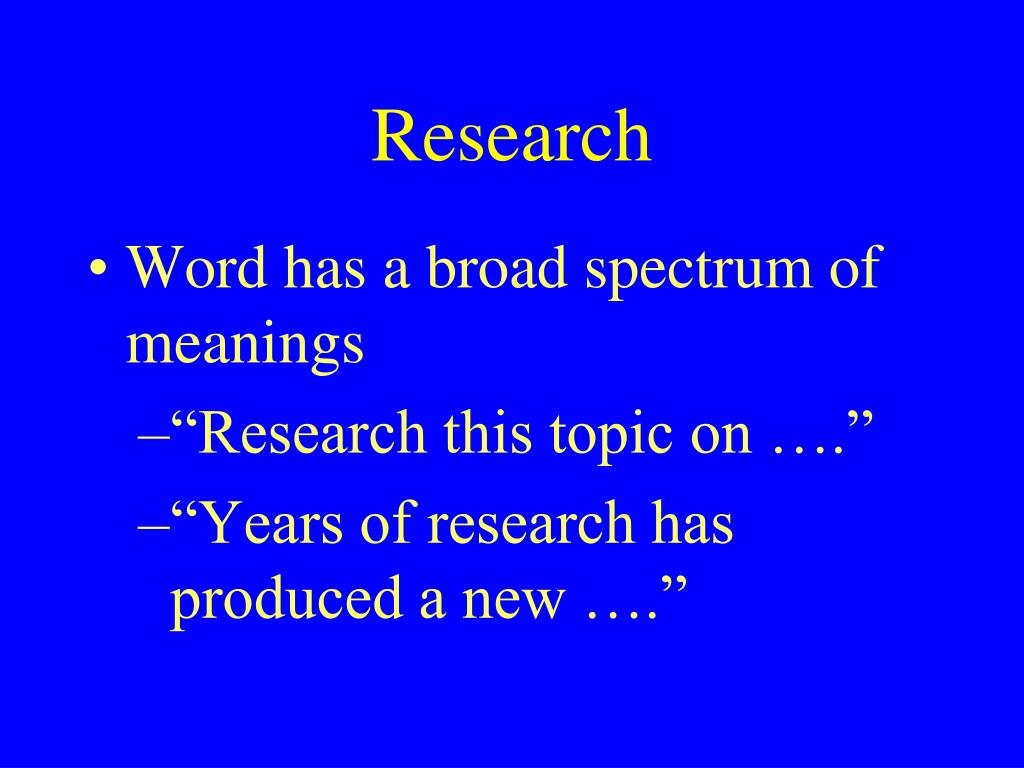 Research

• Word has a broad spectrum of meanings
–“Research this topic on ….”
–“Years of research has produced a new ….”